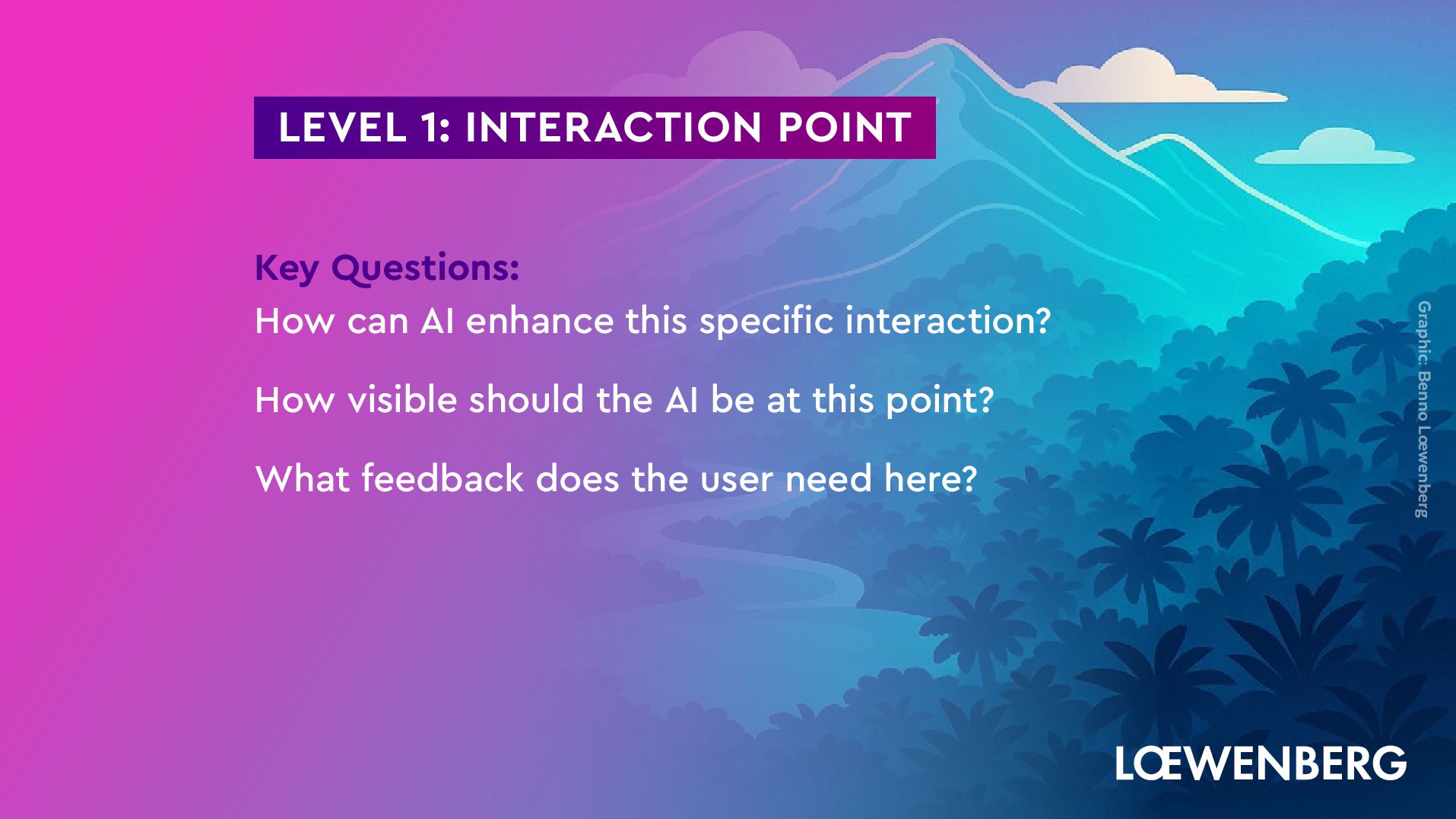 LEVEL 1: INTERACTION POINT

Key Questions:
How can AI enhance this specific interaction?

How visible should the AI be at this point?

What feedback does the user need here?

Graphic: Benno Lœwenberg

LŒWENBERG